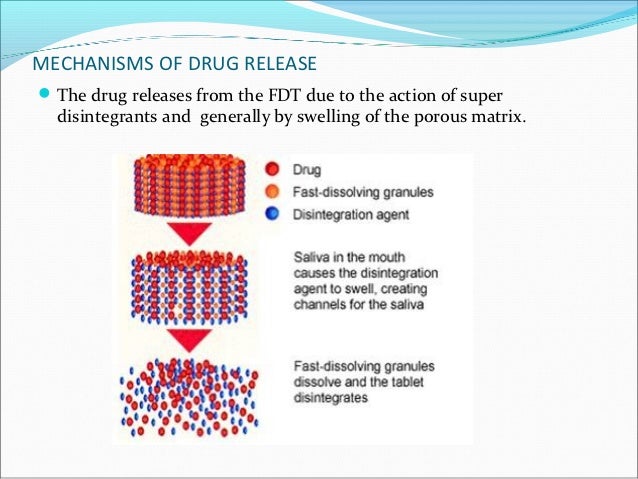 MECHANISMS OF DRUG RELEASE

The drug releases from the FDT due to the action of super disintegrants and generally by swelling of the porous matrix.

Drug
Fast-dissolving granules
Disintegration agent

Saliva in the mouth causes the disintegration agent to swell, creating channels for the saliva

Fast-dissolving granules dissolve and the tablet disintegrates